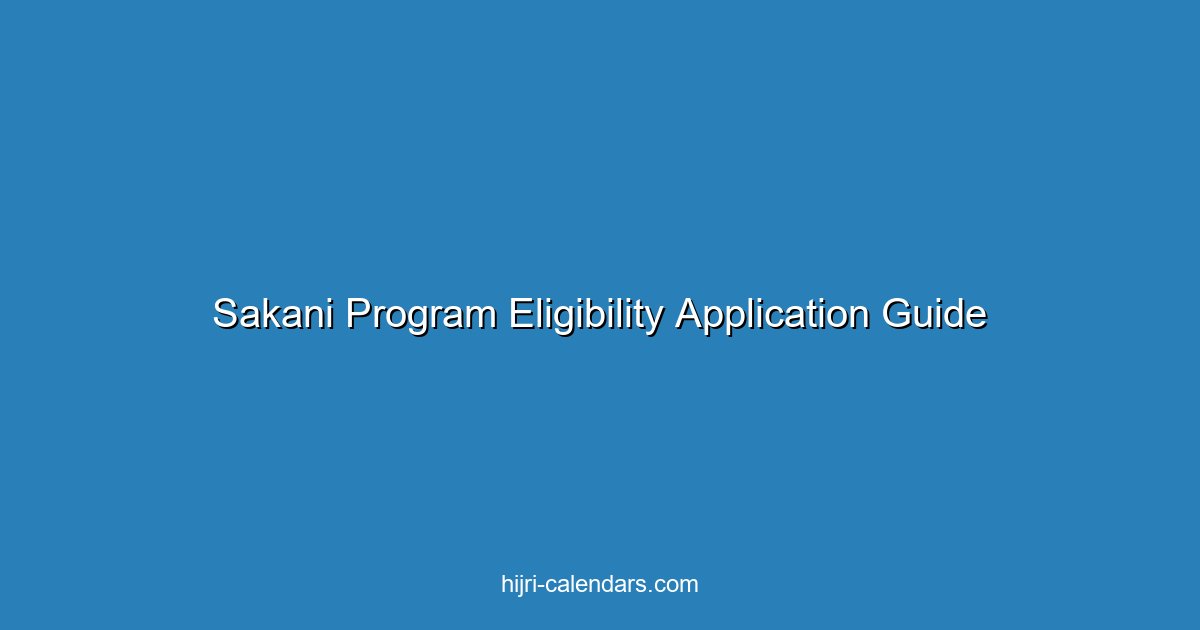 Sakani Program Eligibility Application Guide

hijri-calendars.com